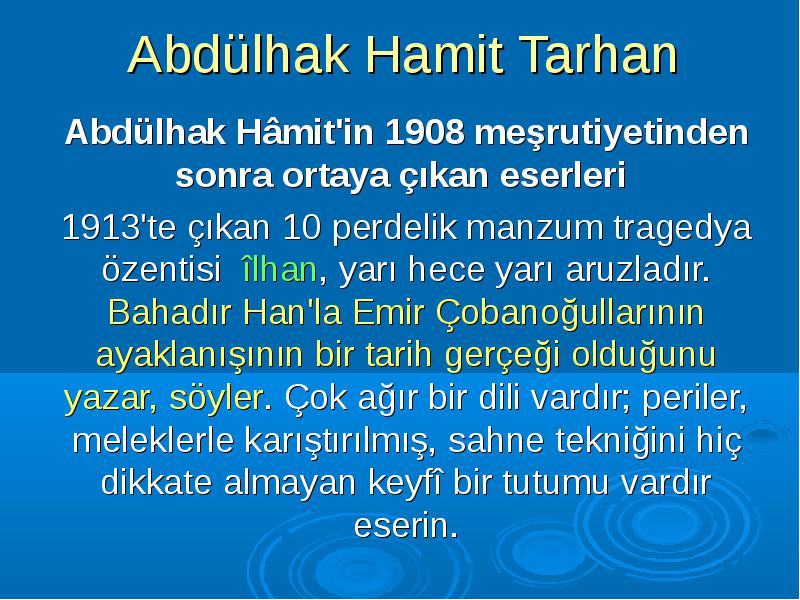 Abdülhak Hamit Tarhan

Abdülhak Hâmit'in 1908 meşrutiyetinden sonra ortaya çıkan eserleri

1913'te çıkan 10 perdelik manzum tragedya özentisi îlhan, yarı hece yarı aruzladır. Bahadır Han'la Emir Çobanoğullarının ayaklanışının bir tarih gerçeği olduğunu yazar, söyler. Çok ağır bir dili vardır; periler, meleklerle karıştırılmış, sahne tekniğini hiç dikkate almayan keyfî bir tutumu vardır eserin.